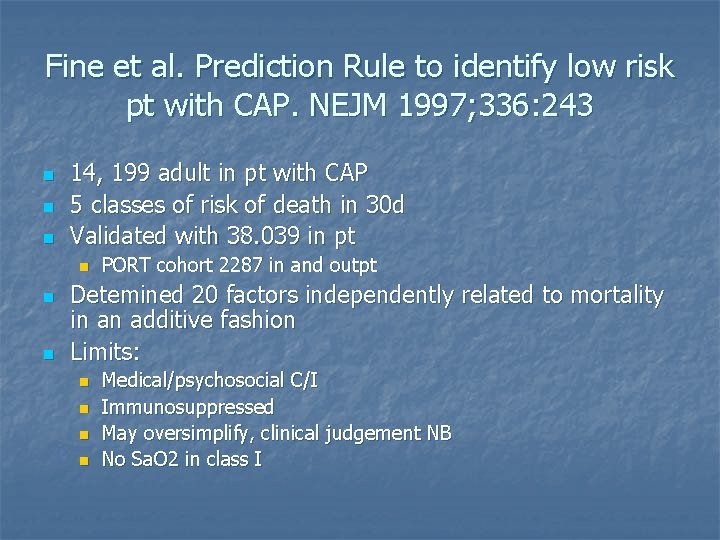 Fine et al. Prediction Rule to identify low risk pt with CAP. NEJM 1997;336:243

- 14, 199 adult in pt with CAP
- 5 classes of risk of death in 30d
- Validated with 38.039 in pt
  - PORT cohort 2287 in and outpt
- Detemined 20 factors independently related to mortality in an additive fashion
- Limits:
  - Medical/psychosocial C/I
  - Immunosuppressed
  - May oversimplify, clinical judgement NB
  - No SaO2 in class I